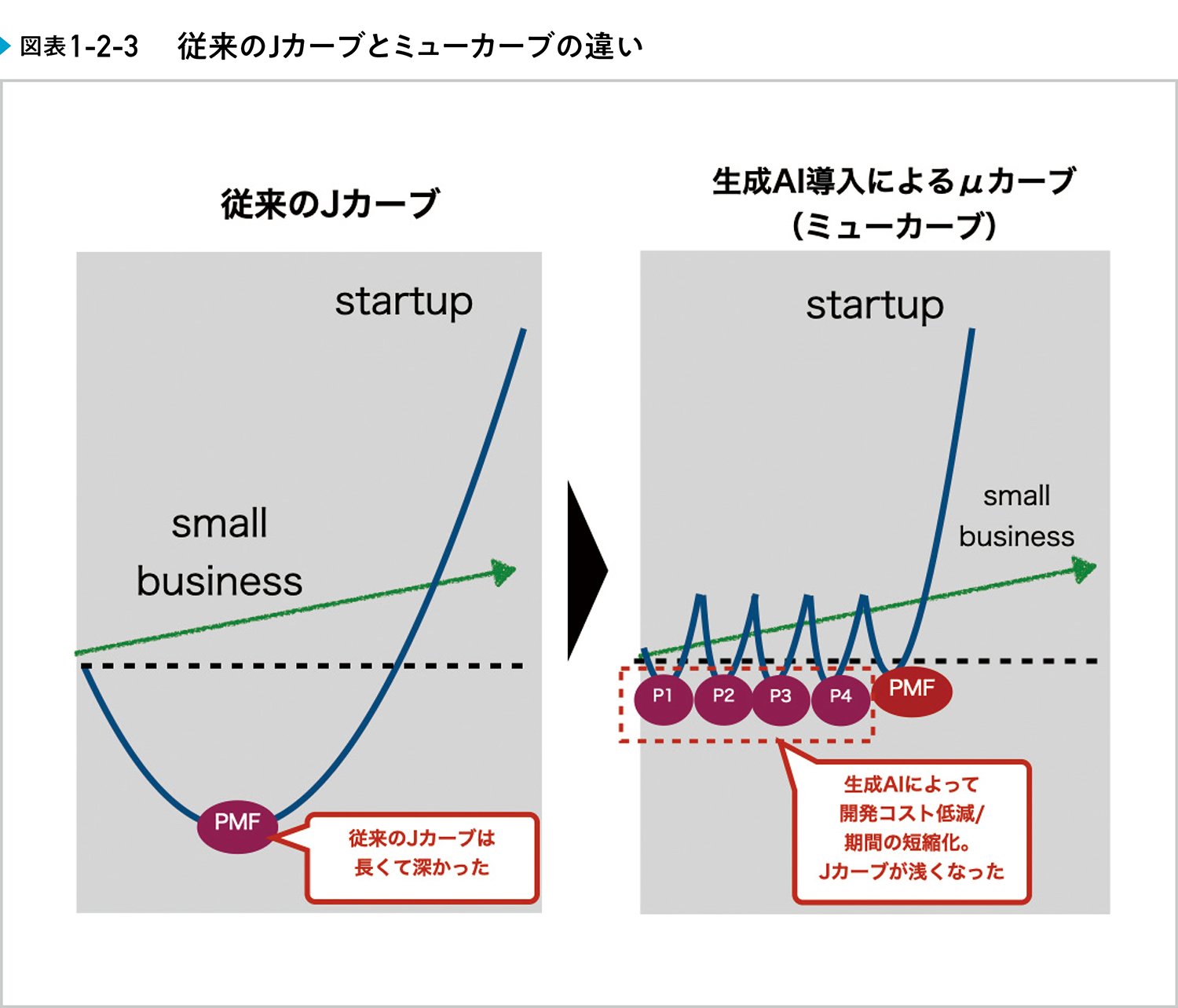 図表1-2-3　従来のJカーブとミューカーブの違い

従来のJカーブ

startup

small business

PMF

従来のJカーブは長くて深かった

生成AI導入によるμカーブ（ミューカーブ）

startup

small business

P1 P2 P3 P4 PMF

生成AIによって開発コスト低減/期間の短縮化。Jカーブが浅くなった